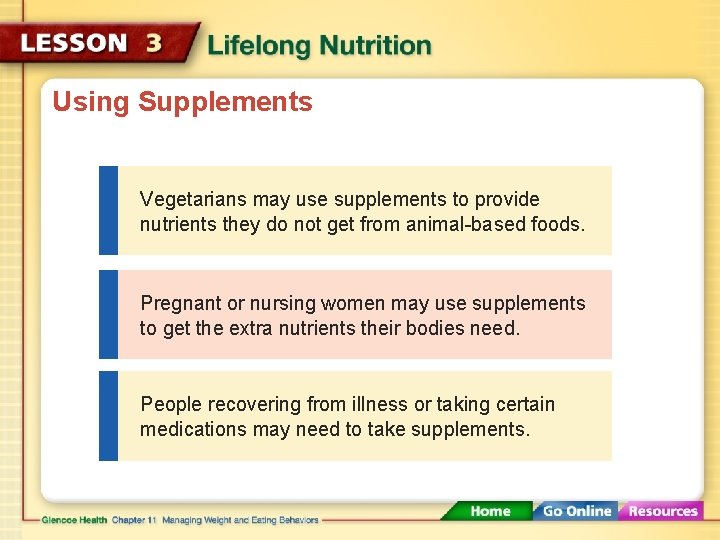 LESSON 3 Lifelong Nutrition

Using Supplements

Vegetarians may use supplements to provide nutrients they do not get from animal-based foods.

Pregnant or nursing women may use supplements to get the extra nutrients their bodies need.

People recovering from illness or taking certain medications may need to take supplements.

Glencoe Health Chapter 11 Managing Weight and Eating Behaviors

Home Go Online Resources